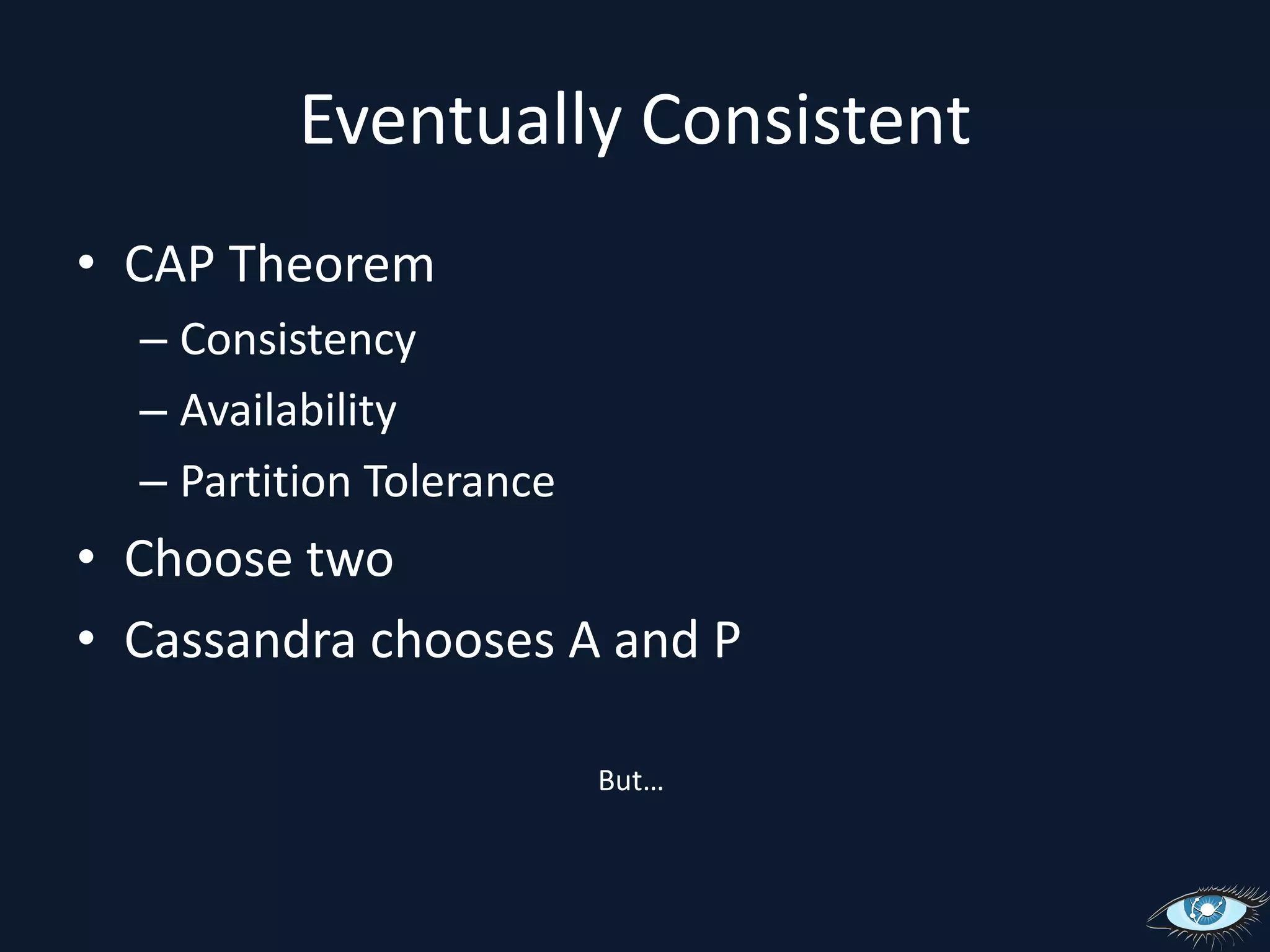 Eventually Consistent

• CAP Theorem
– Consistency
– Availability
– Partition Tolerance
• Choose two
• Cassandra chooses A and P

But…